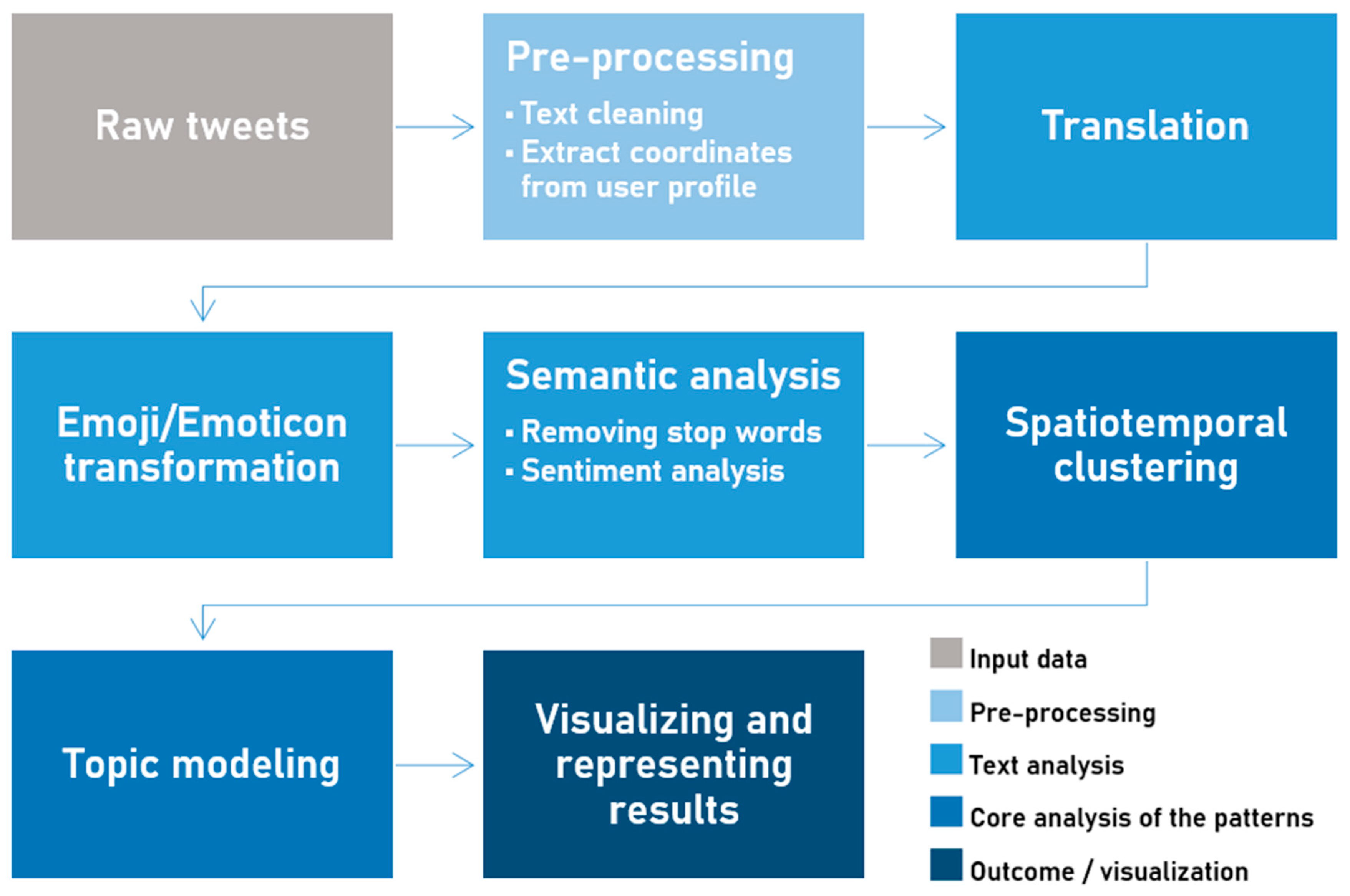 Raw tweets

Pre-processing
▪ Text cleaning
▪ Extract coordinates from user profile

Translation

Emoji/Emoticon transformation

Semantic analysis
▪ Removing stop words
▪ Sentiment analysis

Spatiotemporal clustering

Topic modeling

Visualizing and representing results

Input data
Pre-processing
Text analysis
Core analysis of the patterns
Outcome / visualization